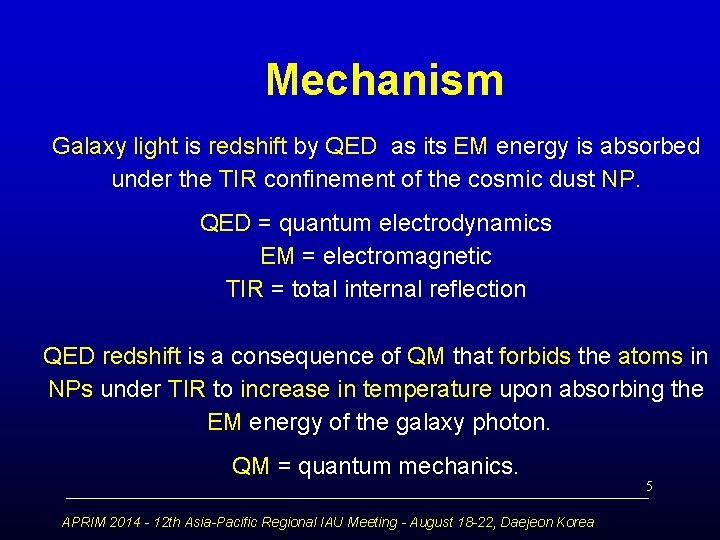 Mechanism

Galaxy light is redshift by QED as its EM energy is absorbed under the TIR confinement of the cosmic dust NP.

QED = quantum electrodynamics
EM = electromagnetic
TIR = total internal reflection

QED redshift is a consequence of QM that forbids the atoms in NPs under TIR to increase in temperature upon absorbing the EM energy of the galaxy photon.

QM = quantum mechanics.

5

APRIM 2014 - 12th Asia-Pacific Regional IAU Meeting - August 18-22, Daejeon Korea